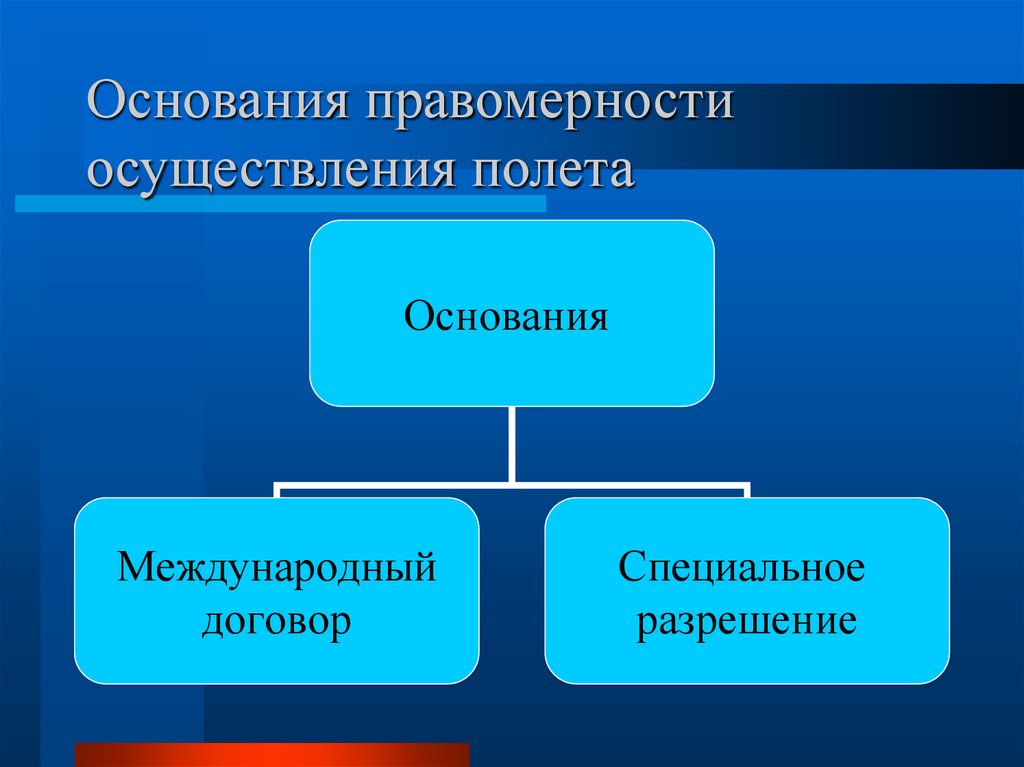 Основания правомерности осуществления полета

Основания

Международный договор

Специальное разрешение